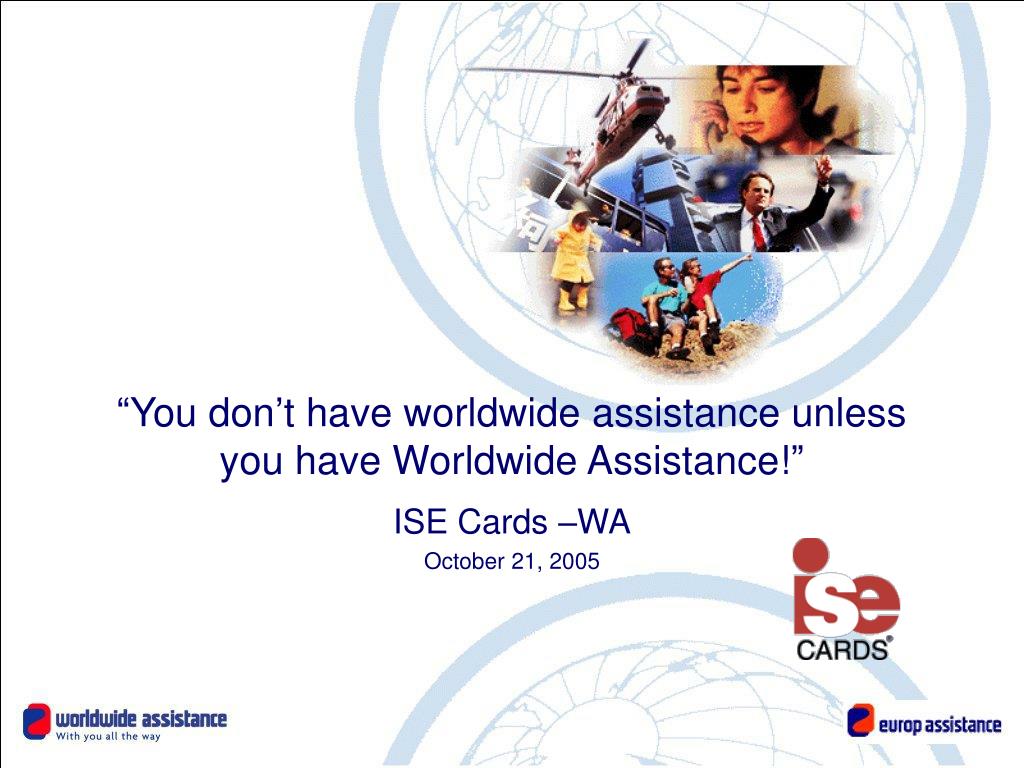 “You don’t have worldwide assistance unless you have Worldwide Assistance!”

ISE Cards –WA

October 21, 2005

ise CARDS®

worldwide assistance
With you all the way

europ assistance